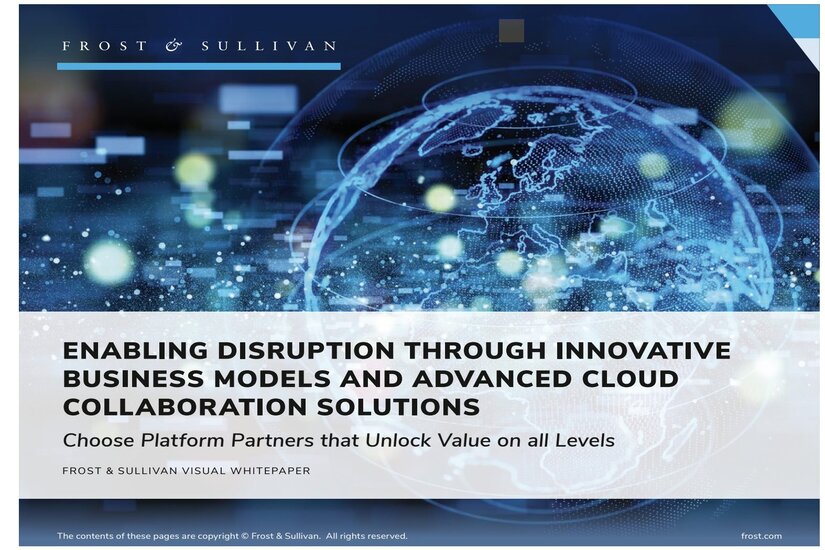 FROST & SULLIVAN

ENABLING DISRUPTION THROUGH INNOVATIVE BUSINESS MODELS AND ADVANCED CLOUD COLLABORATION SOLUTIONS

Choose Platform Partners that Unlock Value on all Levels

FROST & SULLIVAN VISUAL WHITEPAPER

The contents of these pages are copyright © Frost & Sullivan. All rights reserved.

frost.com